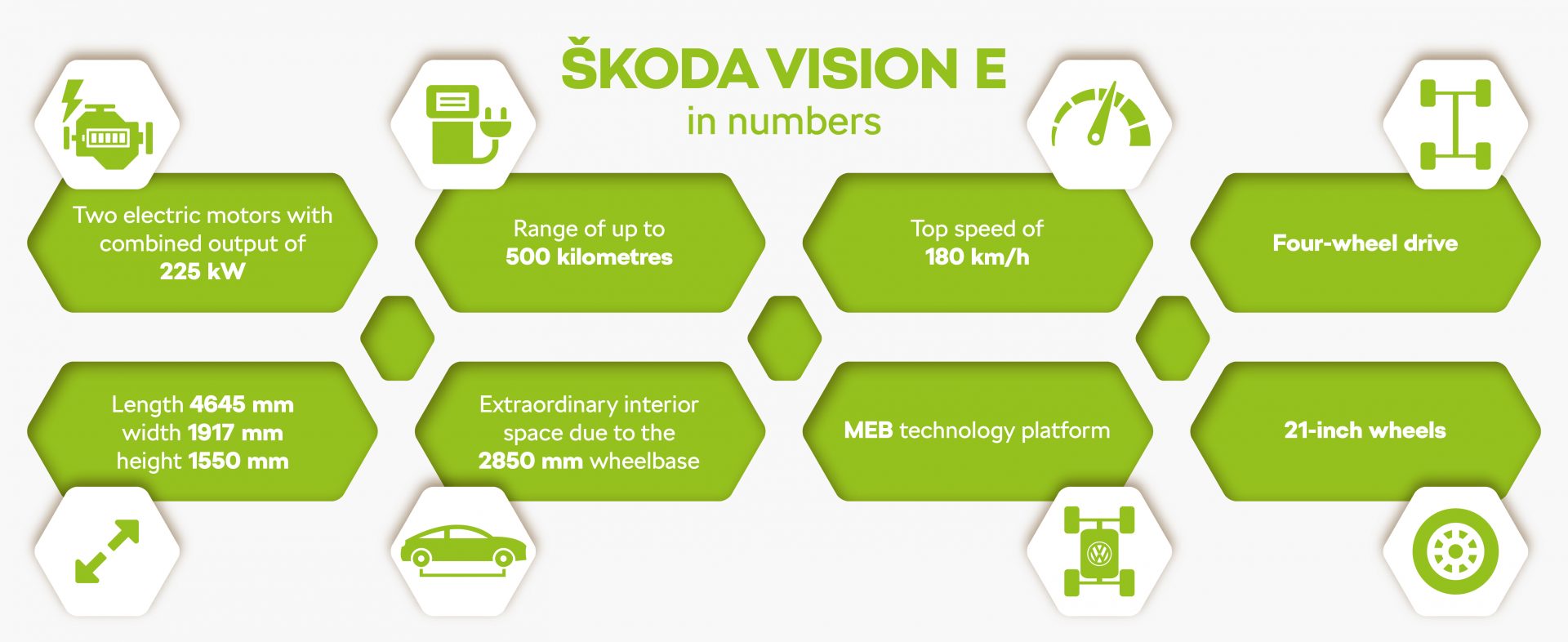 ŠKODA VISION E
in numbers

Two electric motors with combined output of 225 kW

Range of up to 500 kilometres

Top speed of 180 km/h

Four-wheel drive

Length 4645 mm width 1917 mm height 1550 mm

Extraordinary interior space due to the 2850 mm wheelbase

MEB technology platform

21-inch wheels